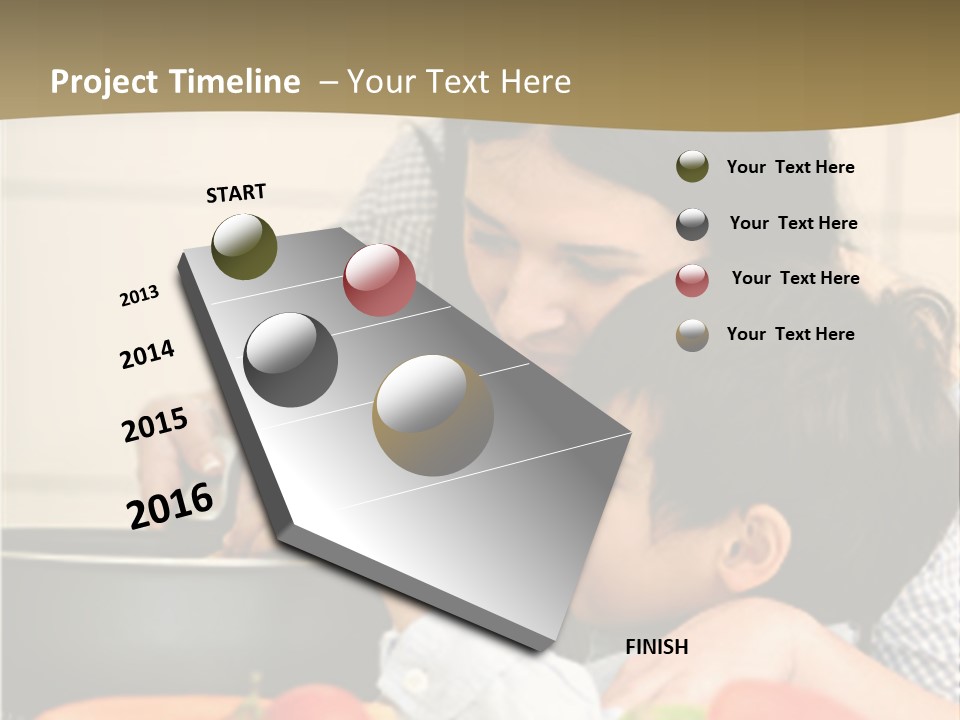 Project Timeline – Your Text Here

START

2013

2014

2015

2016

FINISH

Your Text Here

Your Text Here

Your Text Here

Your Text Here